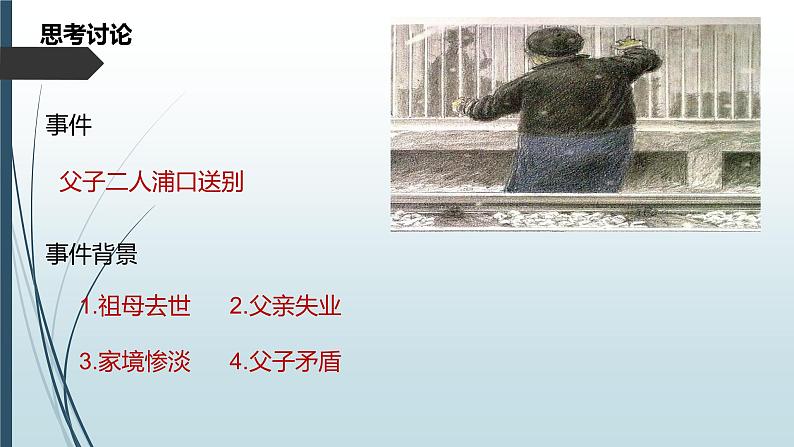 思考讨论

事件

父子二人浦口送别

事件背景

1.祖母去世　2.父亲失业

3.家境惨淡　4.父子矛盾